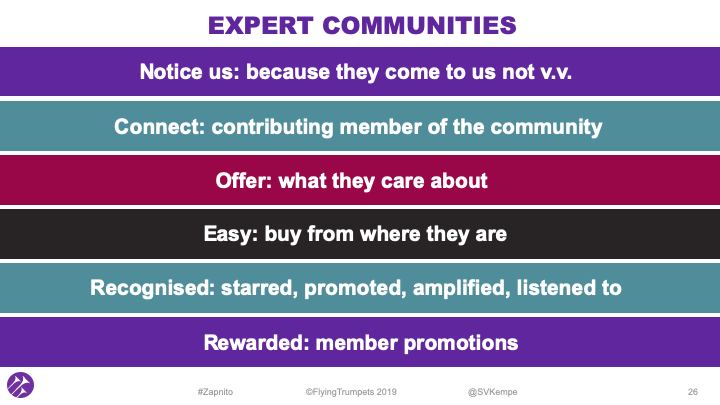 EXPERT COMMUNITIES

Notice us: because they come to us not v.v.

Connect: contributing member of the community

Offer: what they care about

Easy: buy from where they are

Recognised: starred, promoted, amplified, listened to

Rewarded: member promotions

#Zapnito ©FlyingTrumpets 2019 @SVKempe 26